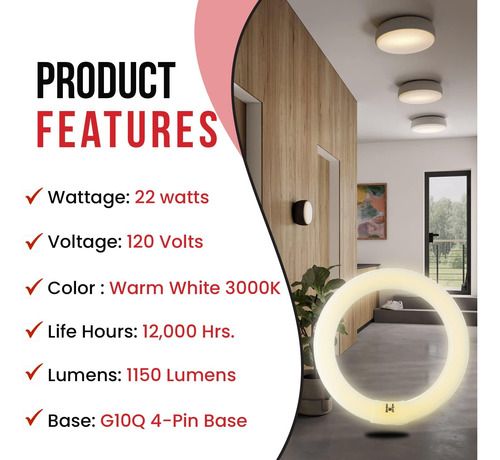 PRODUCT FEATURES

✓ Wattage: 22 watts

✓ Voltage: 120 Volts

✓ Color : Warm White 3000K

✓ Life Hours: 12,000 Hrs.

✓ Lumens: 1150 Lumens

✓ Base: G10Q 4-Pin Base